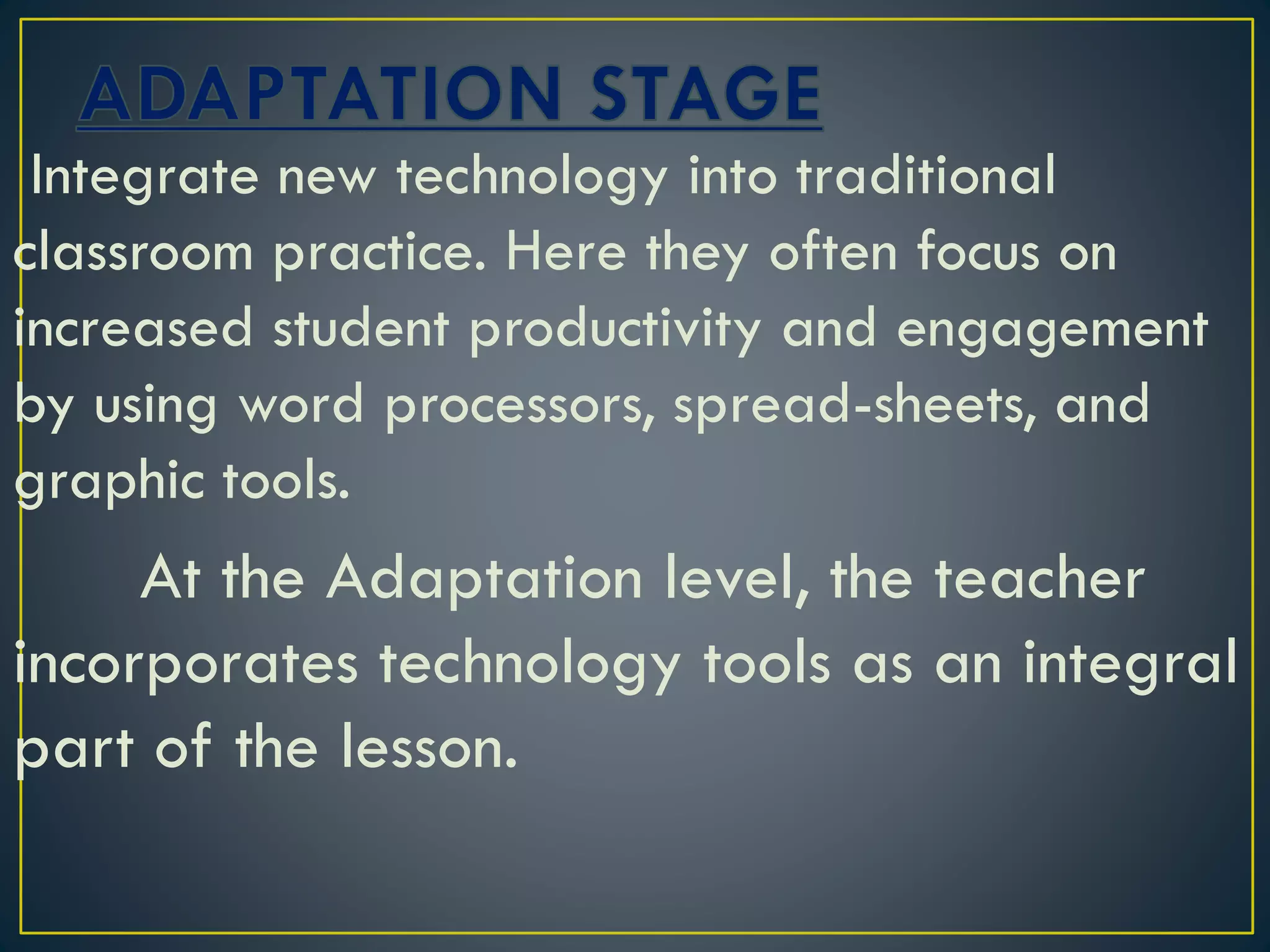 ADAPTATION STAGE

Integrate new technology into traditional classroom practice. Here they often focus on increased student productivity and engagement by using word processors, spread-sheets, and graphic tools.

At the Adaptation level, the teacher incorporates technology tools as an integral part of the lesson.